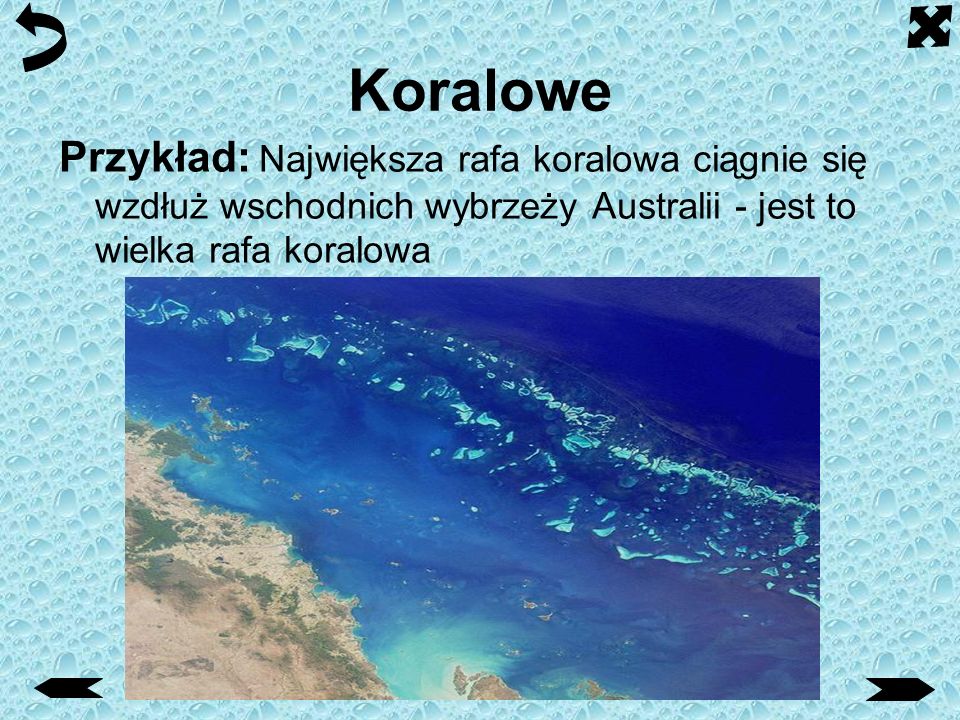 Koralowe

Przykład: Największa rafa koralowa ciągnie się wzdłuż wschodnich wybrzeży Australii - jest to wielka rafa koralowa